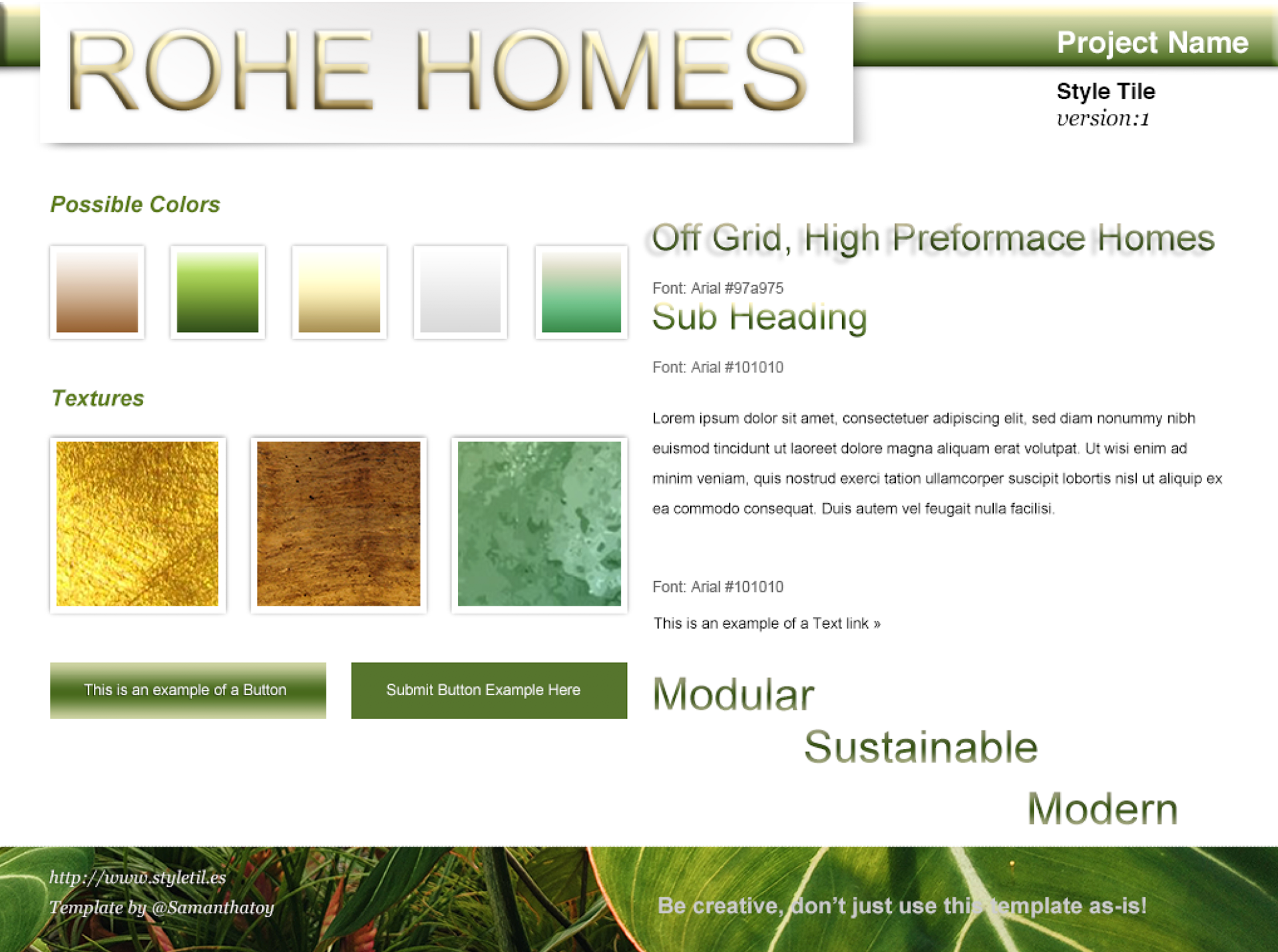 ROHE HOMES

Project Name

Style Tile
version:1

Possible Colors

Textures

This is an example of a Button

Submit Button Example Here

Off Grid, High Preformace Homes

Font: Arial #97a975

Sub Heading

Font: Arial #101010

Lorem ipsum dolor sit amet, consectetuer adipiscing elit, sed diam nonummy nibh euismod tincidunt ut laoreet dolore magna aliquam erat volutpat. Ut wisi enim ad minim veniam, quis nostrud exerci tation ullamcorper suscipit lobortis nisl ut aliquip ex ea commodo consequat. Duis autem vel feugait nulla facilisi.

Font: Arial #101010

This is an example of a Text link »

Modular

Sustainable

Modern

http://www.styletil.es
Template by @Samanthatoy

Be creative, don't just use this template as-is!